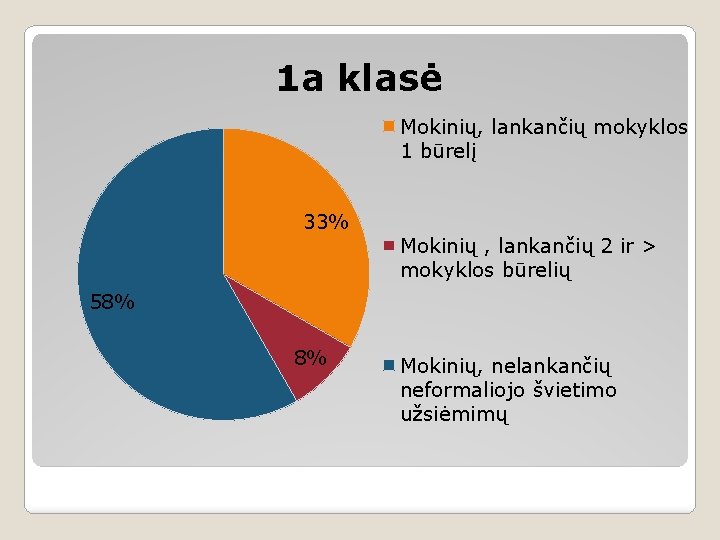 1a klasė

33%

8%

58%

Mokinių, lankančių mokyklos 1 būrelį

Mokinių , lankančių 2 ir > mokyklos būrelių

Mokinių, nelankančių neformaliojo švietimo užsiėmimų